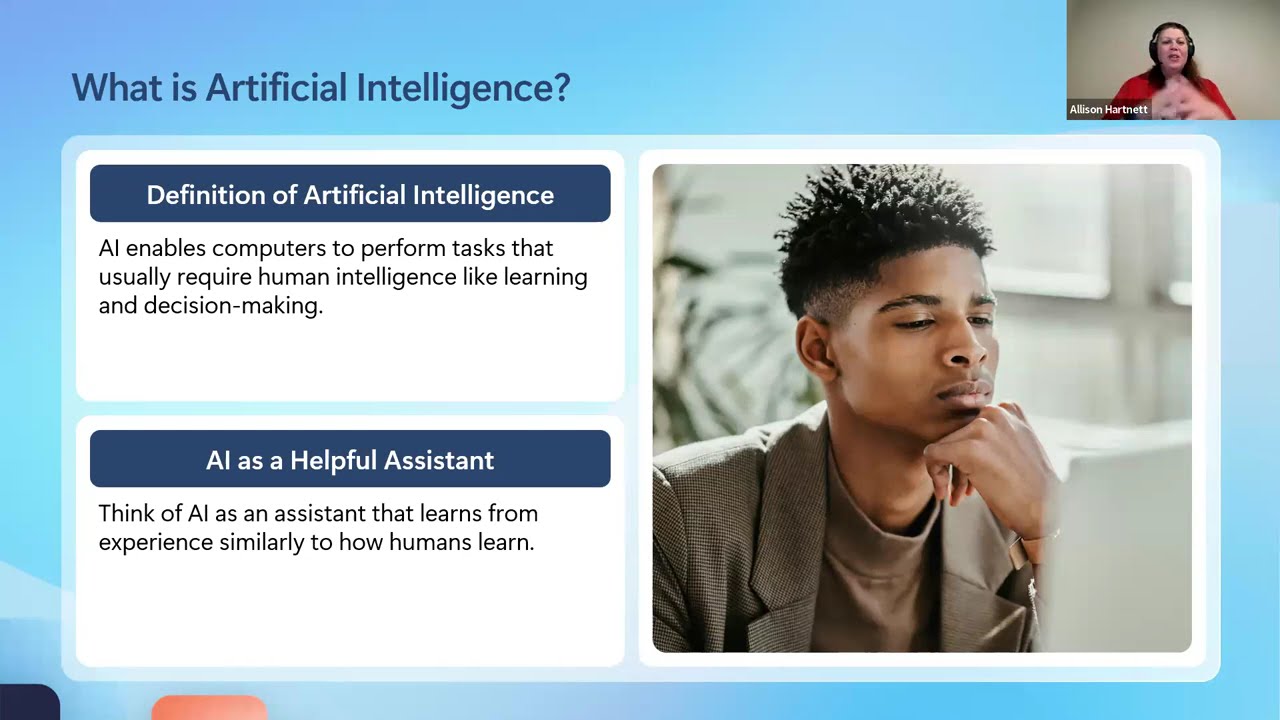 What is Artificial Intelligence?

Allison Hartnett

Definition of Artificial Intelligence

AI enables computers to perform tasks that usually require human intelligence like learning and decision-making.

AI as a Helpful Assistant

Think of AI as an assistant that learns from experience similarly to how humans learn.